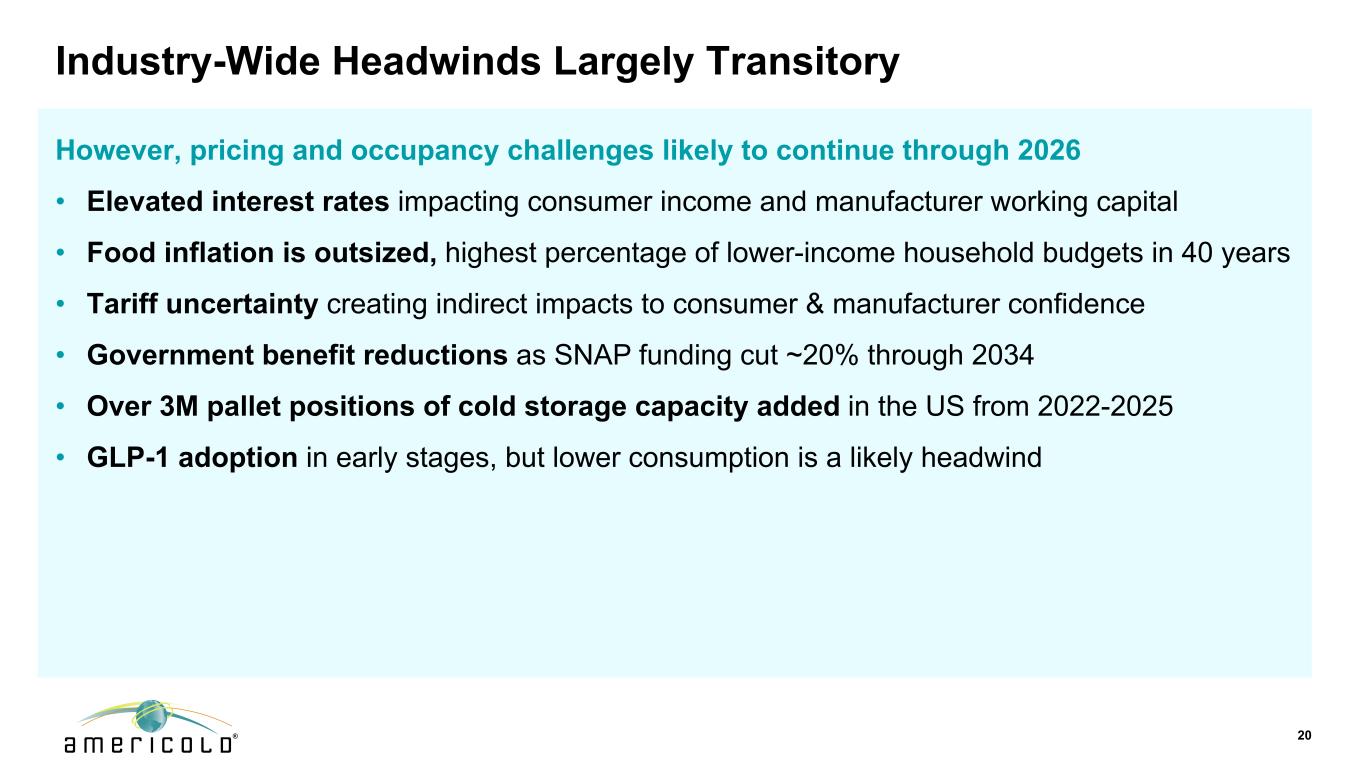 Industry-Wide Headwinds Largely Transitory

However, pricing and occupancy challenges likely to continue through 2026

• Elevated interest rates impacting consumer income and manufacturer working capital

• Food inflation is outsized, highest percentage of lower-income household budgets in 40 years

• Tariff uncertainty creating indirect impacts to consumer & manufacturer confidence

• Government benefit reductions as SNAP funding cut ~20% through 2034

• Over 3M pallet positions of cold storage capacity added in the US from 2022-2025

• GLP-1 adoption in early stages, but lower consumption is a likely headwind

americold®

20